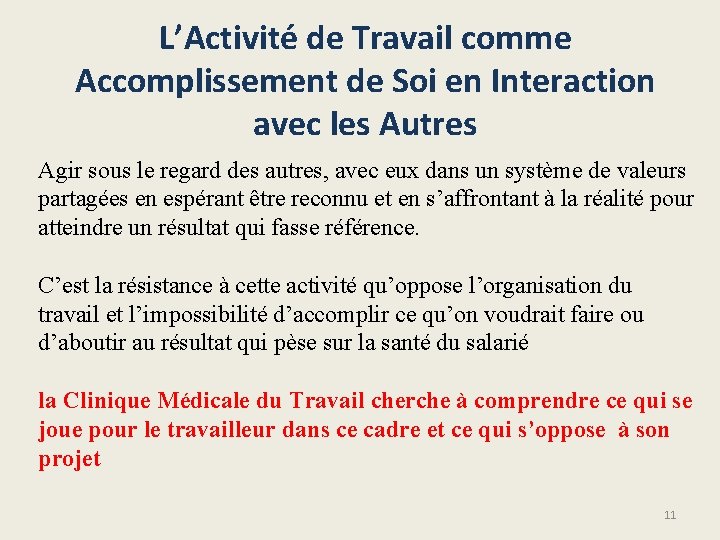 L’Activité de Travail comme Accomplissement de Soi en Interaction avec les Autres

Agir sous le regard des autres, avec eux dans un système de valeurs partagées en espérant être reconnu et en s’affrontant à la réalité pour atteindre un résultat qui fasse référence.

C’est la résistance à cette activité qu’oppose l’organisation du travail et l’impossibilité d’accomplir ce qu’on voudrait faire ou d’aboutir au résultat qui pèse sur la santé du salarié

la Clinique Médicale du Travail cherche à comprendre ce qui se joue pour le travailleur dans ce cadre et ce qui s’oppose à son projet

11